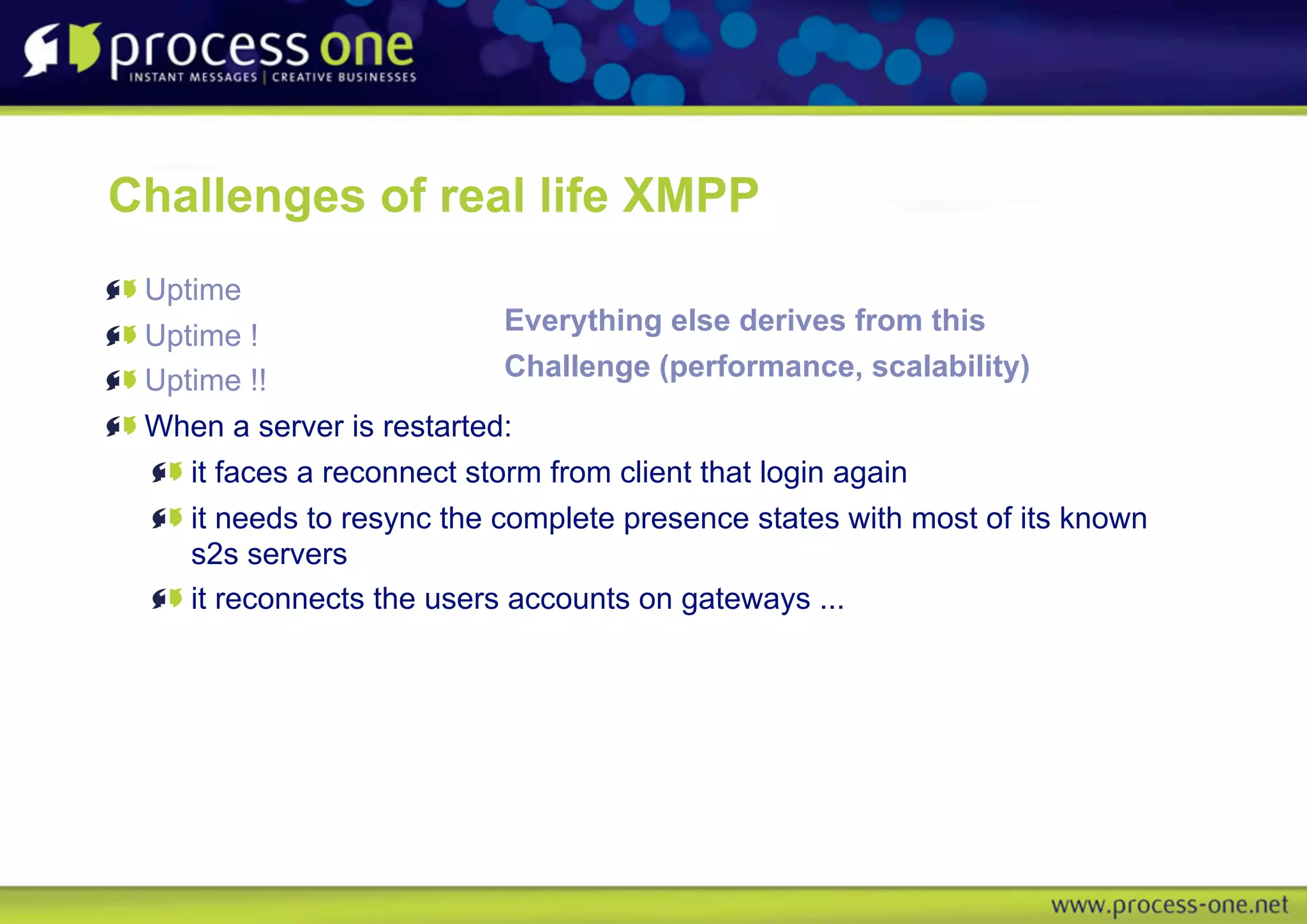 process one
INSTANT MESSAGES | CREATIVE BUSINESSES

Challenges of real life XMPP

Uptime
Uptime !
Uptime !!

Everything else derives from this
Challenge (performance, scalability)

When a server is restarted:
it faces a reconnect storm from client that login again
it needs to resync the complete presence states with most of its known s2s servers
it reconnects the users accounts on gateways ...

www.process-one.net